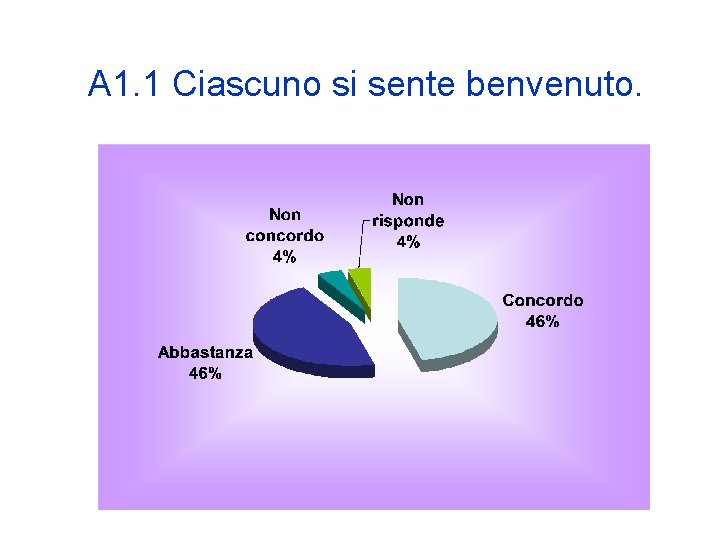 A1.1 Ciascuno si sente benvenuto.

Non concordo 4%

Non risponde 4%

Concordo 46%

Abbastanza 46%